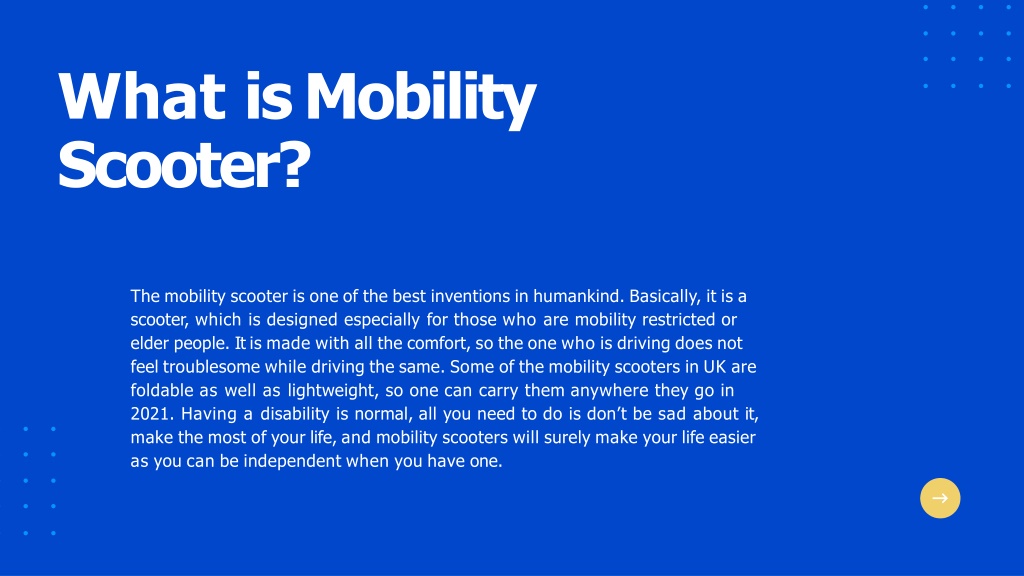 What is Mobility Scooter?

The mobility scooter is one of the best inventions in humankind. Basically, it is a scooter, which is designed especially for those who are mobility restricted or elder people. It is made with all the comfort, so the one who is driving does not feel troublesome while driving the same. Some of the mobility scooters in UK are foldable as well as lightweight, so one can carry them anywhere they go in 2021. Having a disability is normal, all you need to do is don't be sad about it, make the most of your life, and mobility scooters will surely make your life easier as you can be independent when you have one.

→